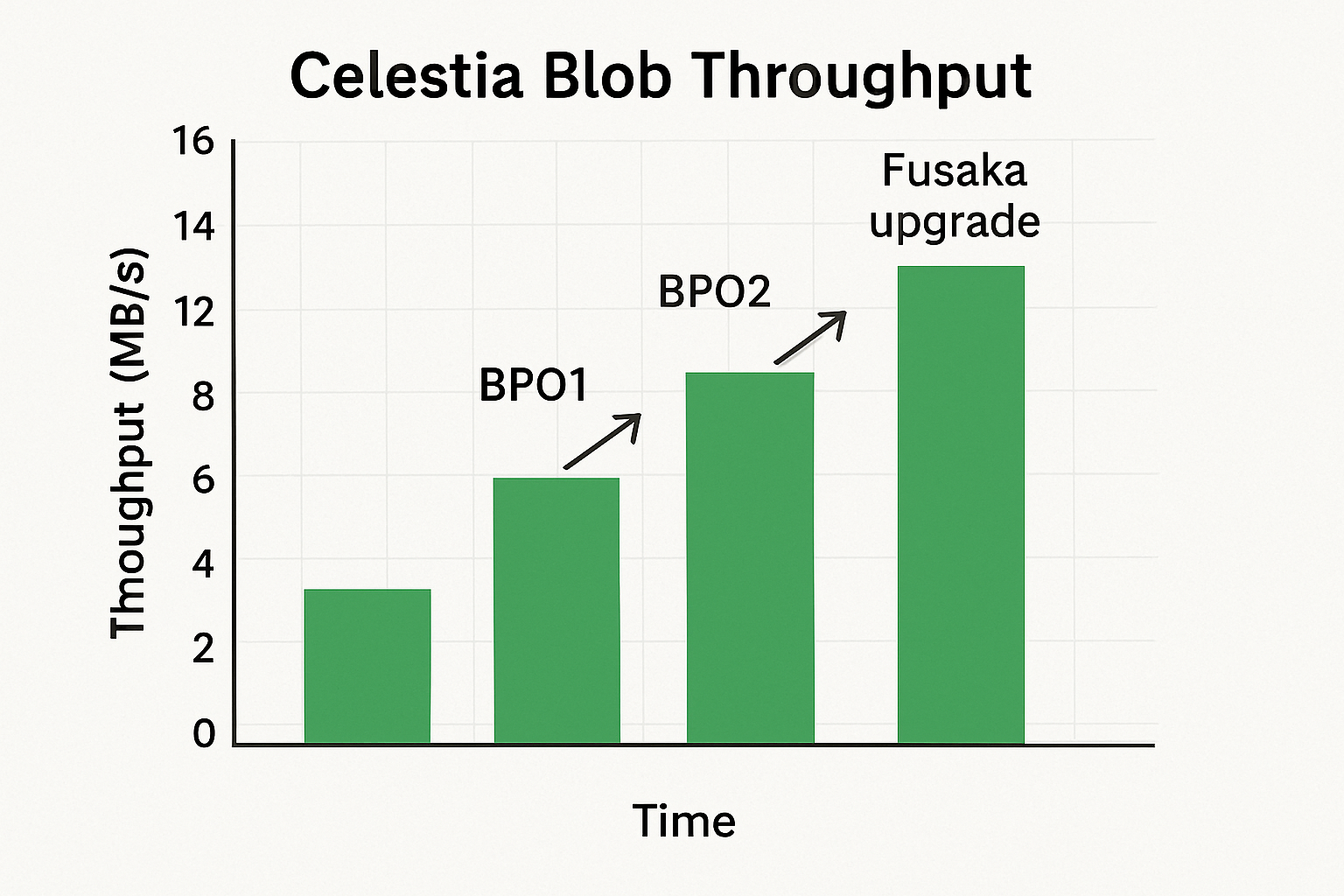 Celestia Blob Throughput

Thoughput (MB/s)

16
14
12
8
6
4
2
0

BPO1
BPO2
Fusaka upgrade

Time